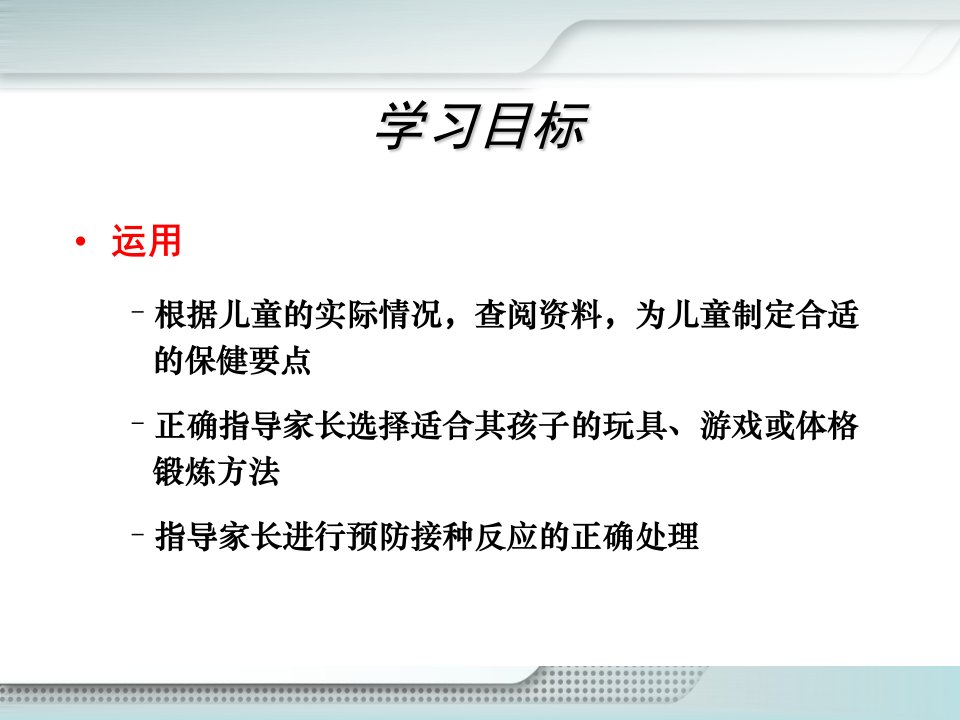 学习目标

• 运用

– 根据儿童的实际情况，查阅资料，为儿童制定合适的保健要点

– 正确指导家长选择适合其孩子的玩具、游戏或体格锻炼方法

– 指导家长进行预防接种反应的正确处理